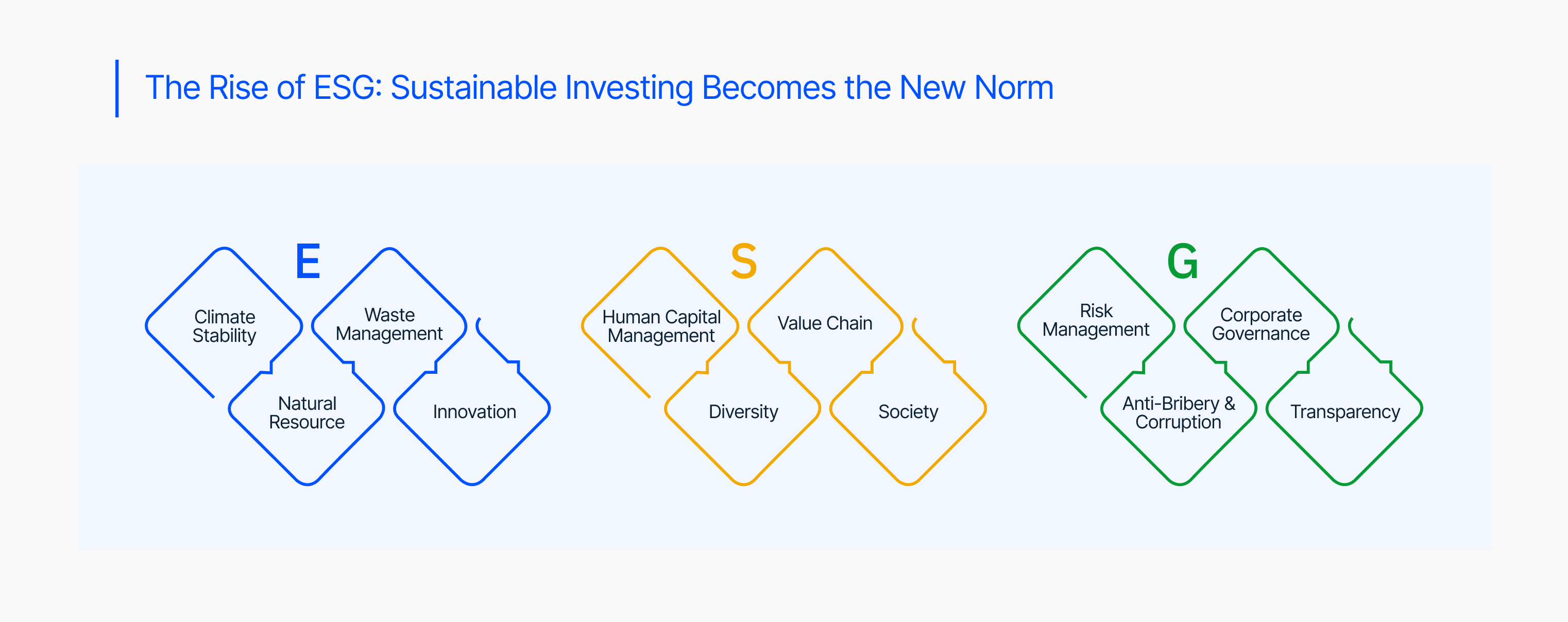 The Rise of ESG: Sustainable Investing Becomes the New Norm

E

Climate Stability

Waste Management

Natural Resource

Innovation

S

Human Capital Management

Value Chain

Diversity

Society

G

Risk Management

Corporate Governance

Anti-Bribery & Corruption

Transparency